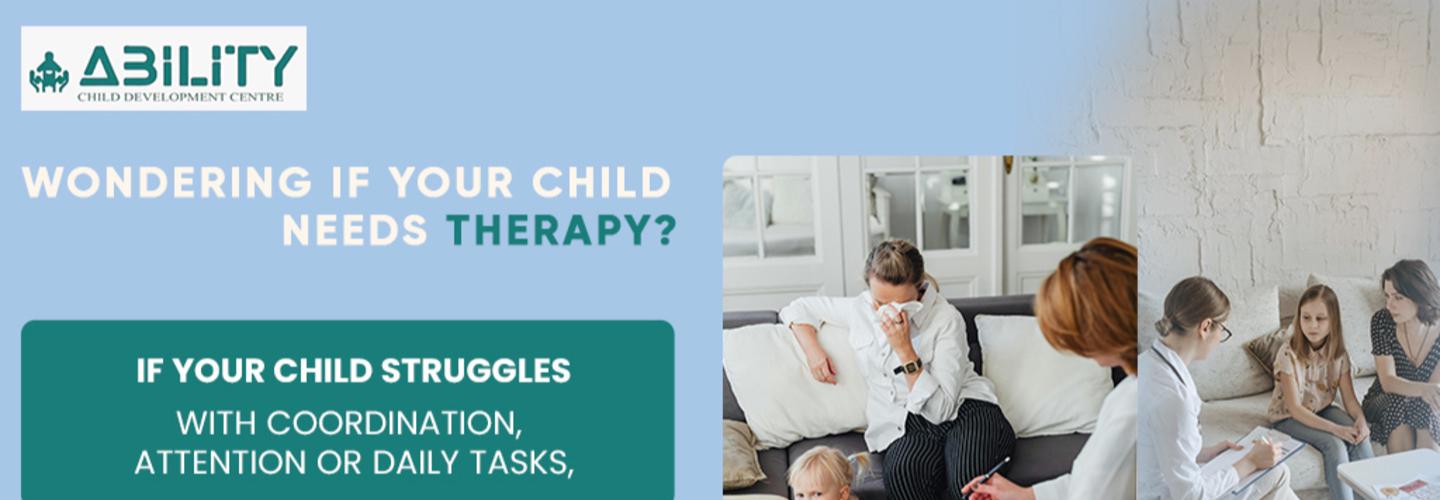 ABILITY
CHILD DEVELOPMENT CENTRE

WONDERING IF YOUR CHILD NEEDS THERAPY?

IF YOUR CHILD STRUGGLES
WITH COORDINATION, ATTENTION OR DAILY TASKS,